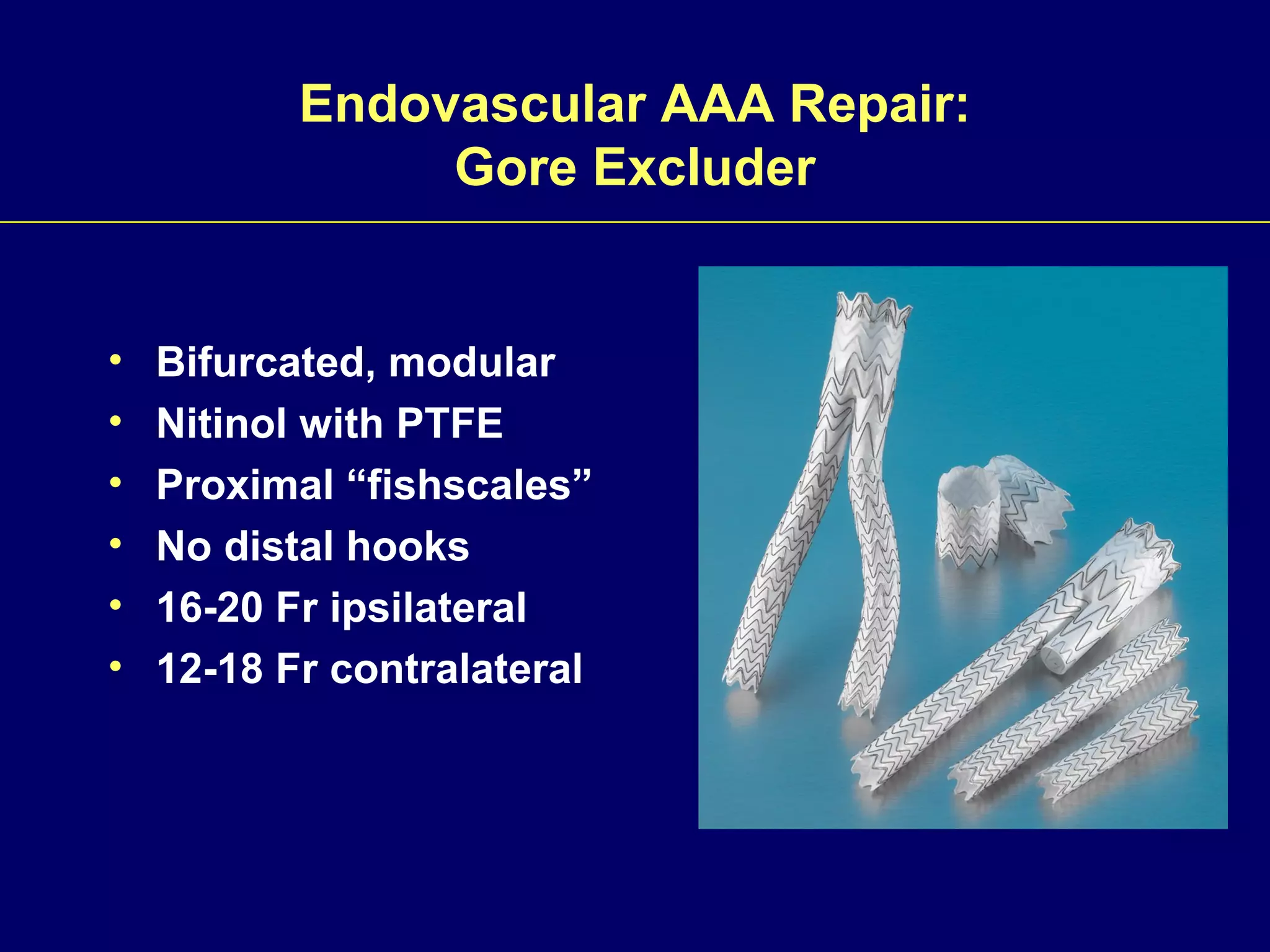 Endovascular AAA Repair:
Gore Excluder

• Bifurcated, modular
• Nitinol with PTFE
• Proximal “fishscales”
• No distal hooks
• 16-20 Fr ipsilateral
• 12-18 Fr contralateral